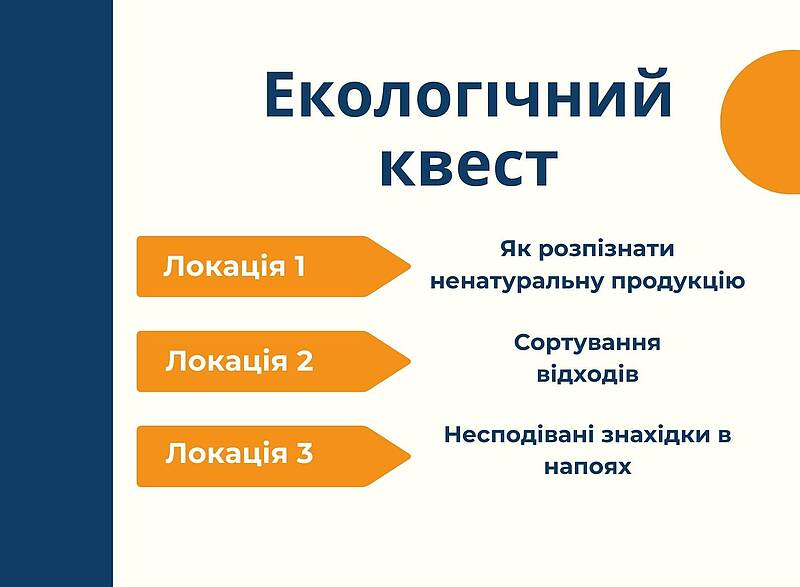 Екологічний квест

Локація 1

Як розпізнати ненатуральну продукцію

Локація 2

Сортування відходів

Локація 3

Несподівані знахідки в напоях